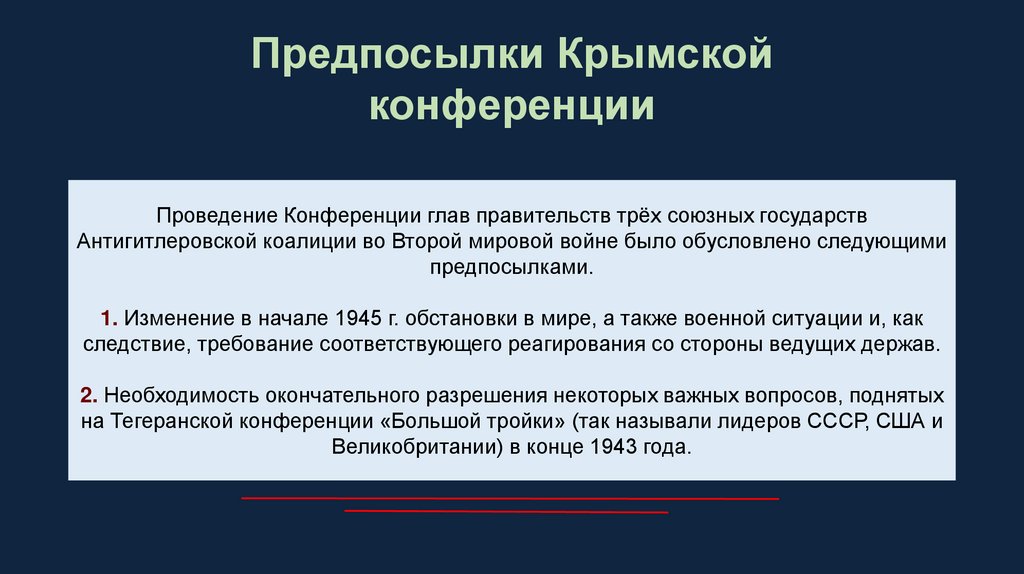 Предпосылки Крымской конференции

Проведение Конференции глав правительств трёх союзных государств Антигитлеровской коалиции во Второй мировой войне было обусловлено следующими предпосылками.

1. Изменение в начале 1945 г. обстановки в мире, а также военной ситуации и, как следствие, требование соответствующего реагирования со стороны ведущих держав.

2. Необходимость окончательного разрешения некоторых важных вопросов, поднятых на Тегеранской конференции «Большой тройки» (так называли лидеров СССР, США и Великобритании) в конце 1943 года.